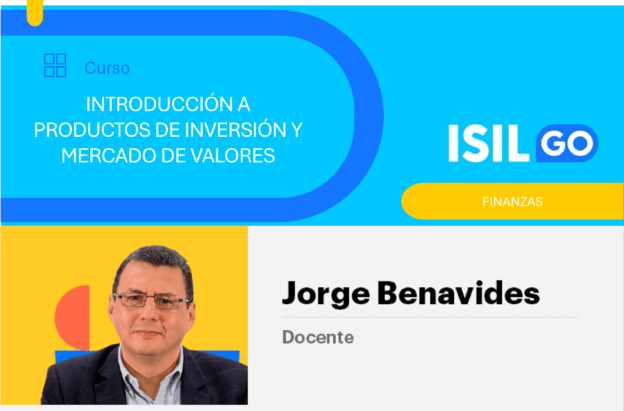 Curso

INTRODUCCIÓN A PRODUCTOS DE INVERSIÓN Y MERCADO DE VALORES

ISIL GO

FINANZAS

Jorge Benavides

Docente